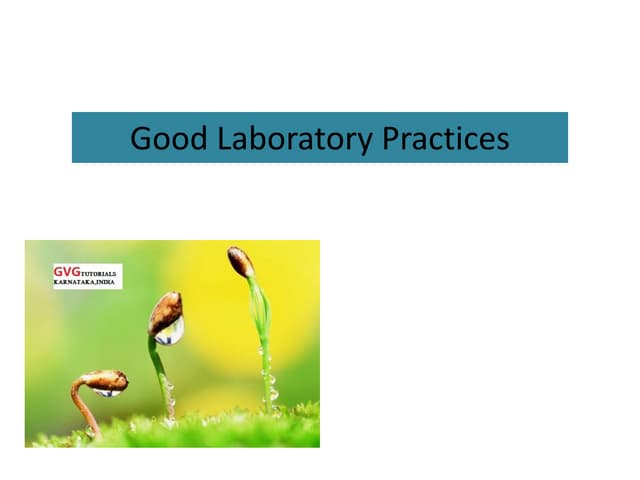 Good Laboratory Practices

GVG TUTORIALS
KARNATAKA,INDIA